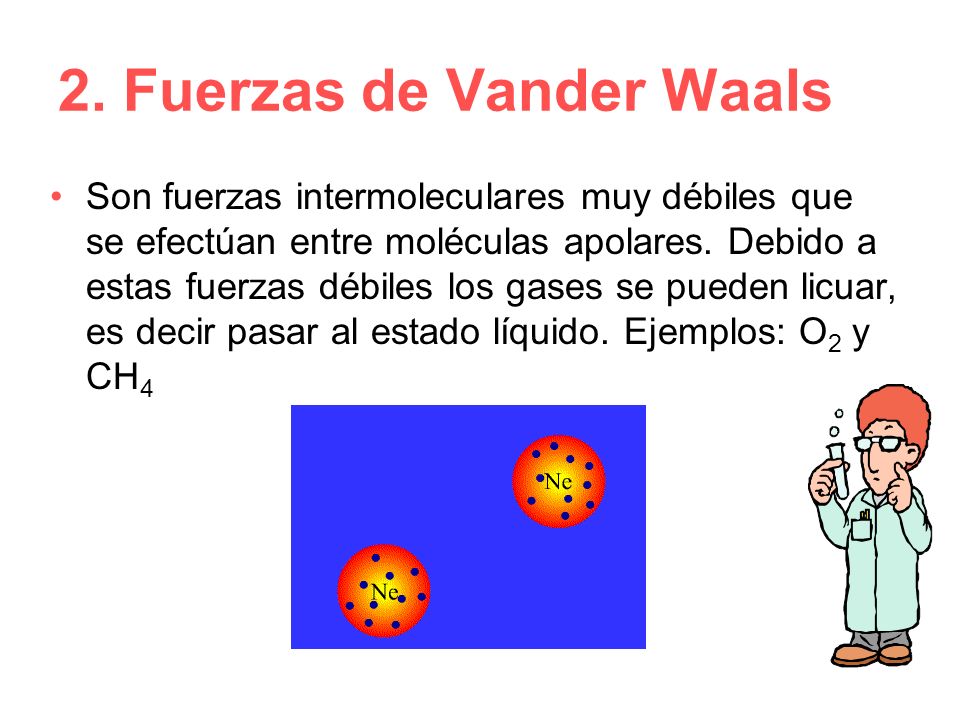 2. Fuerzas de Vander Waals

• Son fuerzas intermoleculares muy débiles que se efectúan entre moléculas apolares. Debido a estas fuerzas débiles los gases se pueden licuar, es decir pasar al estado líquido. Ejemplos: $O_2$ y $CH_4$

Ne

Ne